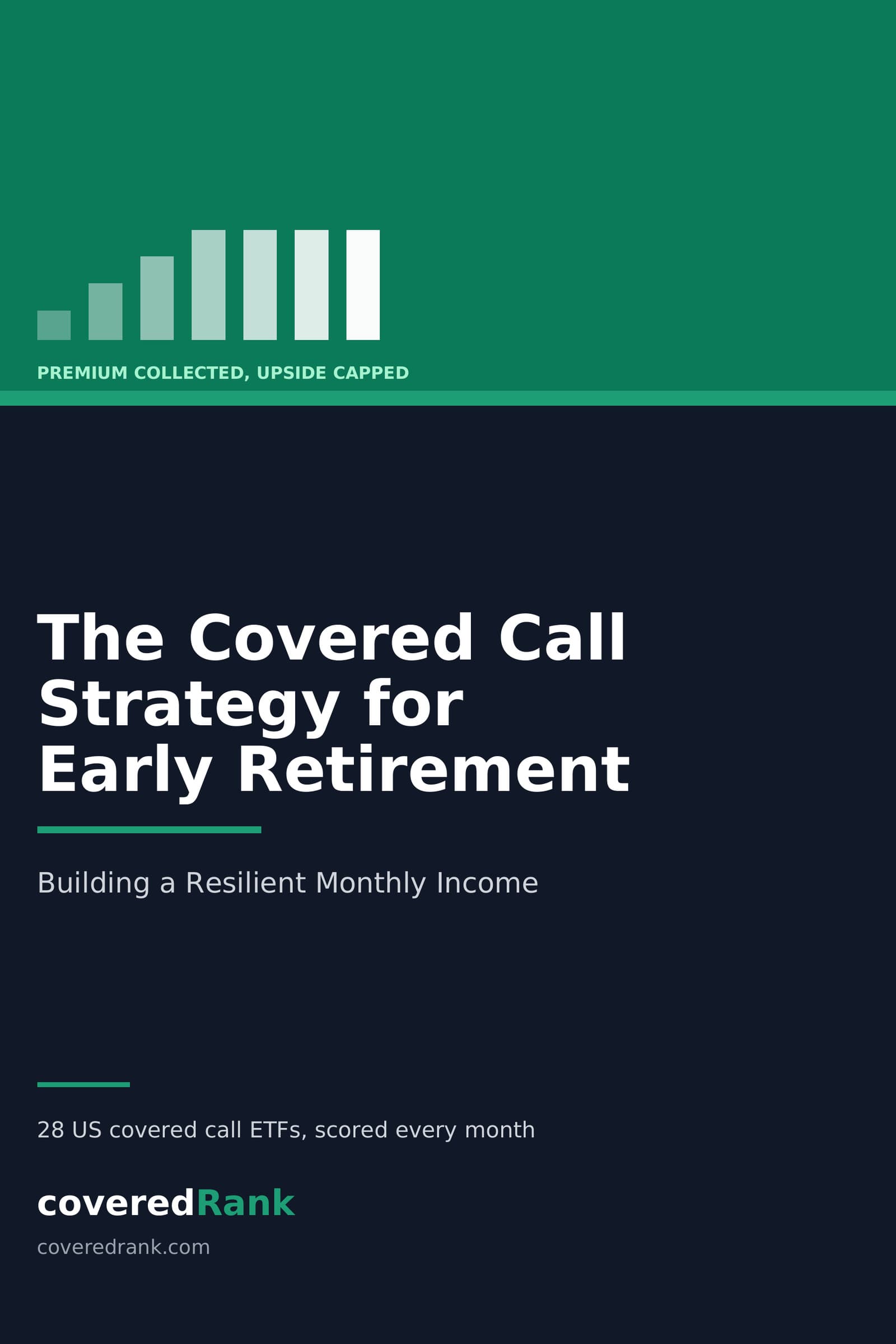 PREMIUM COLLECTED, UPSIDE CAPPED

The Covered Call Strategy for Early Retirement

Building a Resilient Monthly Income

28 US covered call ETFs, scored every month

coveredRank

coveredrank.com